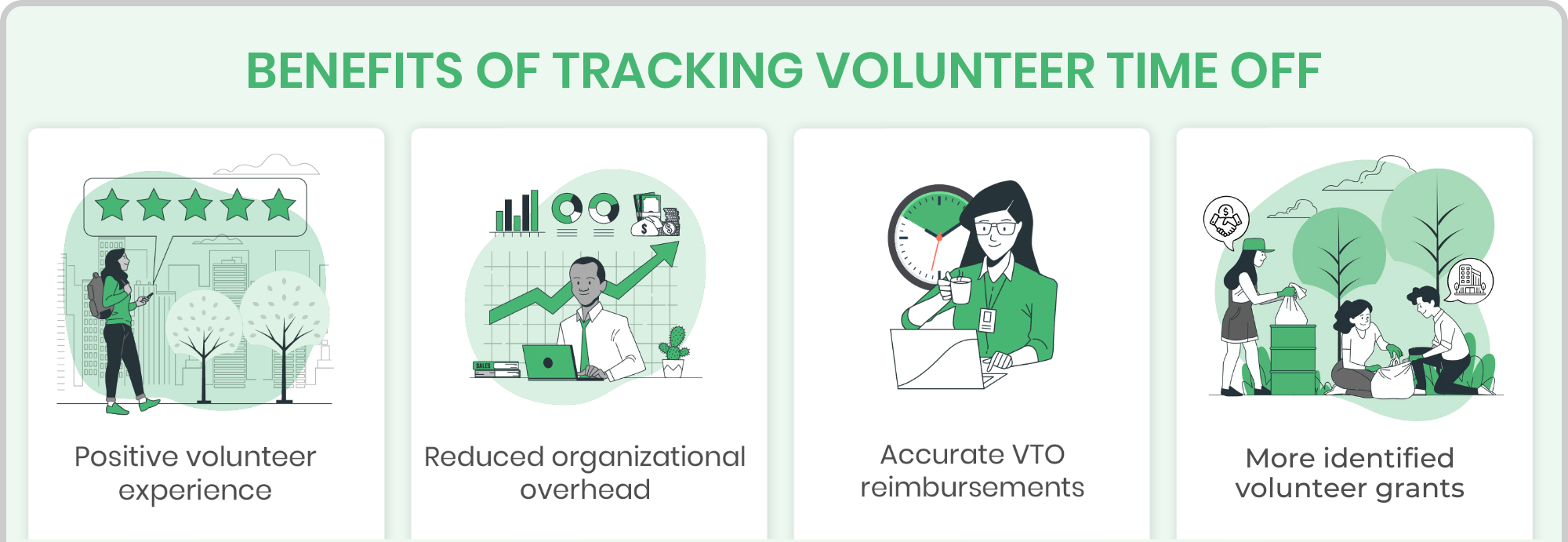 BENEFITS OF TRACKING VOLUNTEER TIME OFF

SALES

Positive volunteer experience

Reduced organizational overhead

Accurate VTO reimbursements

More identified volunteer grants